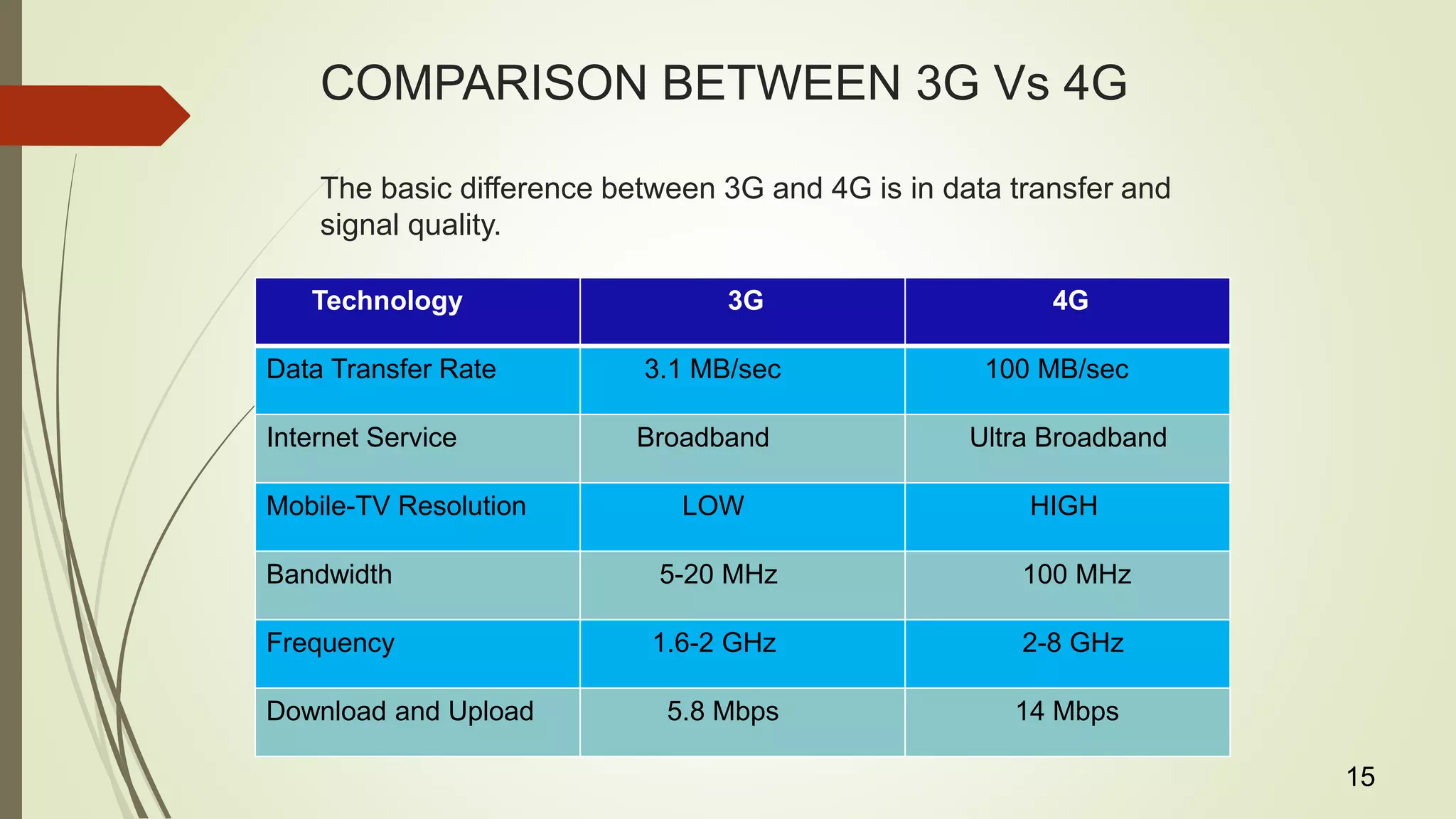 COMPARISON BETWEEN 3G Vs 4G

The basic difference between 3G and 4G is in data transfer and signal quality.

| Technology | 3G | 4G |
|---|---|---|
| Data Transfer Rate | 3.1 MB/sec | 100 MB/sec |
| Internet Service | Broadband | Ultra Broadband |
| Mobile-TV Resolution | LOW | HIGH |
| Bandwidth | 5-20 MHz | 100 MHz |
| Frequency | 1.6-2 GHz | 2-8 GHz |
| Download and Upload | 5.8 Mbps | 14 Mbps |

15